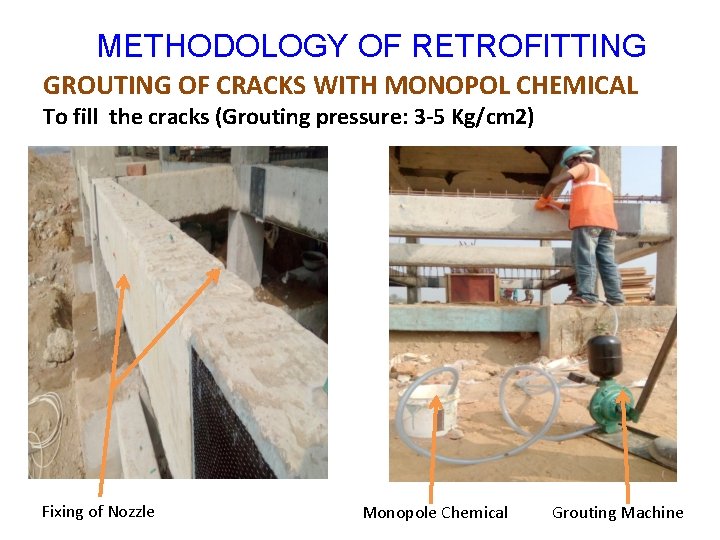 METHODOLOGY OF RETROFITTING

GROUTING OF CRACKS WITH MONOPOL CHEMICAL

To fill the cracks (Grouting pressure: 3-5 Kg/cm2)

Fixing of Nozzle

Monopole Chemical

Grouting Machine